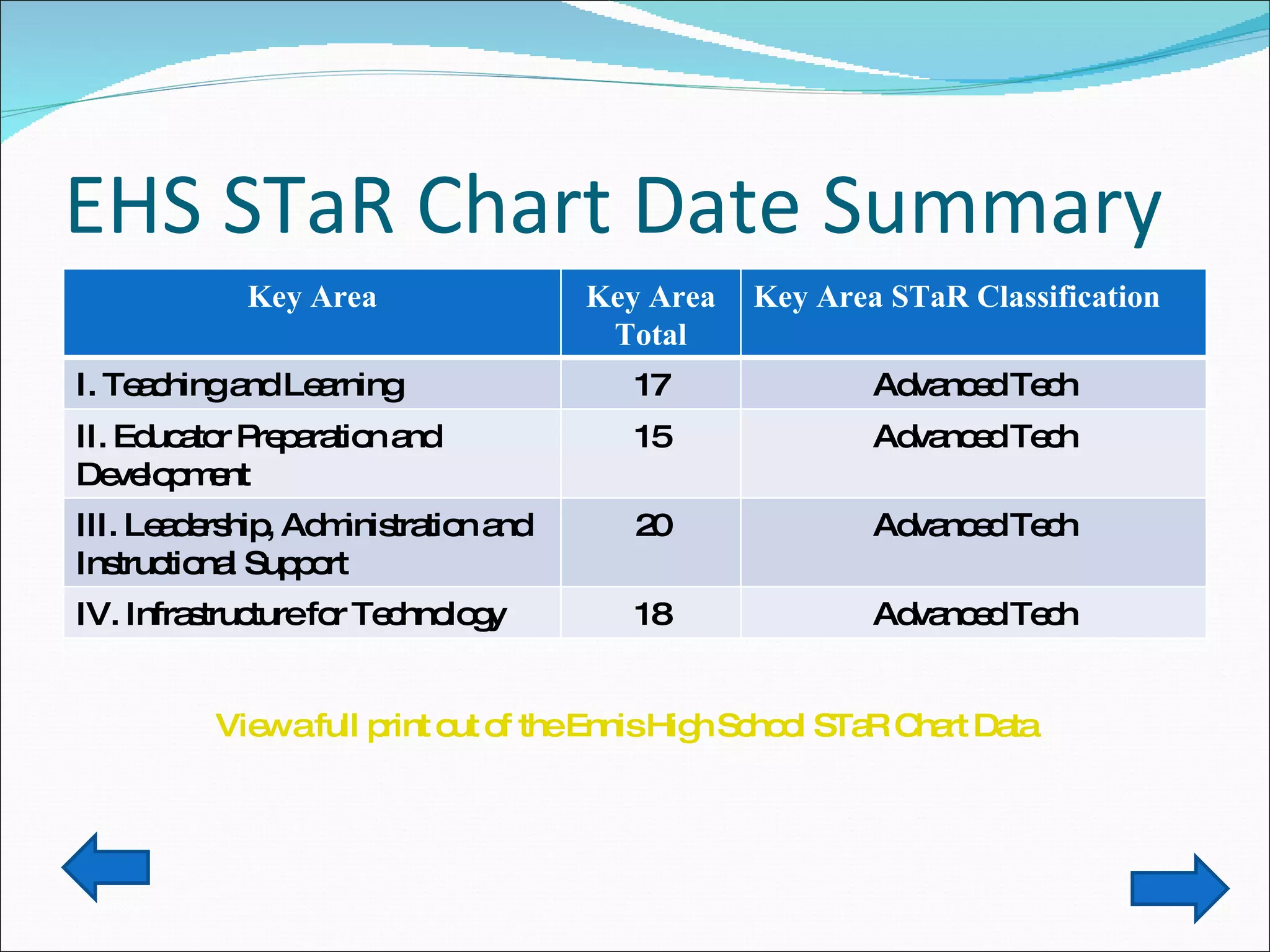 EHS STaR Chart Date Summary

| Key Area | Key Area Total | Key Area STaR Classification |
|---|---|---|
| I. Teaching and Learning | 17 | Advanced Tech |
| II. Educator Preparation and Development | 15 | Advanced Tech |
| III. Leadership, Administration and Instructional Support | 20 | Advanced Tech |
| IV. Infrastructure for Technology | 18 | Advanced Tech |

View a full print out of the Ennis High School STaR Chart Data